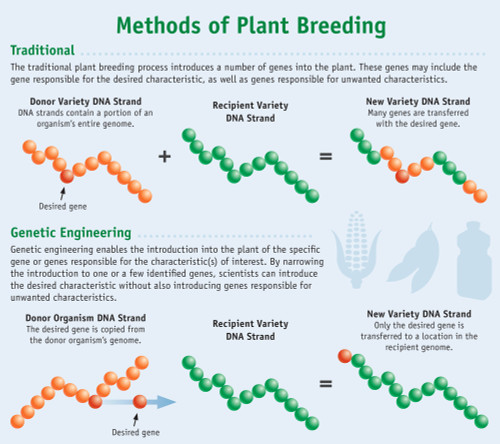 Methods of Plant Breeding

Traditional

The traditional plant breeding process introduces a number of genes into the plant. These genes may include the gene responsible for the desired characteristic, as well as genes responsible for unwanted characteristics.

Donor Variety DNA Strand
DNA strands contain a portion of an organism's entire genome.

Desired gene

+

Recipient Variety DNA Strand

=

New Variety DNA Strand
Many genes are transferred with the desired gene.

Genetic Engineering

Genetic engineering enables the introduction into the plant of the specific gene or genes responsible for the characteristic(s) of interest. By narrowing the introduction to one or a few identified genes, scientists can introduce the desired characteristic without also introducing genes responsible for unwanted characteristics.

Donor Organism DNA Strand
The desired gene is copied from the donor organism's genome.

Desired gene

Recipient Variety DNA Strand

=

New Variety DNA Strand
Only the desired gene is transferred to a location in the recipient genome.